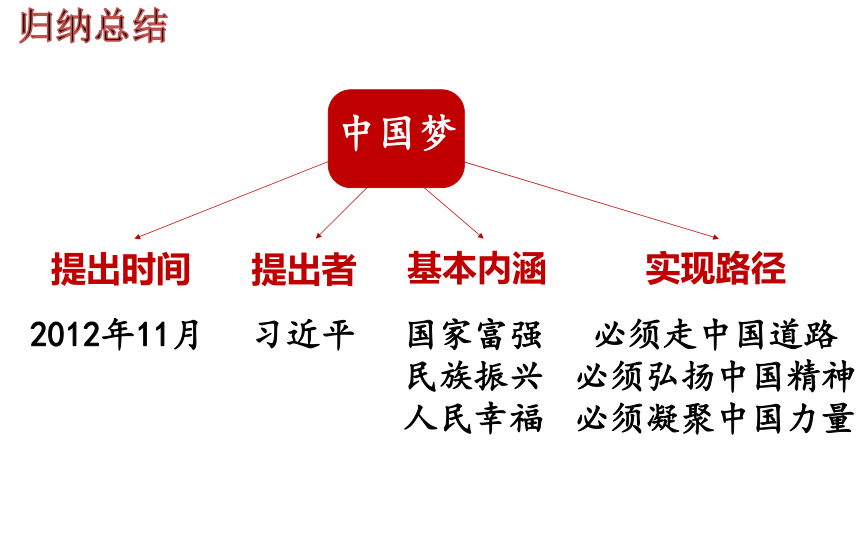 归纳总结

中国梦

提出时间
2012年11月

提出者
习近平

基本内涵
国家富强
民族振兴
人民幸福

实现路径
必须走中国道路
必须弘扬中国精神
必须凝聚中国力量